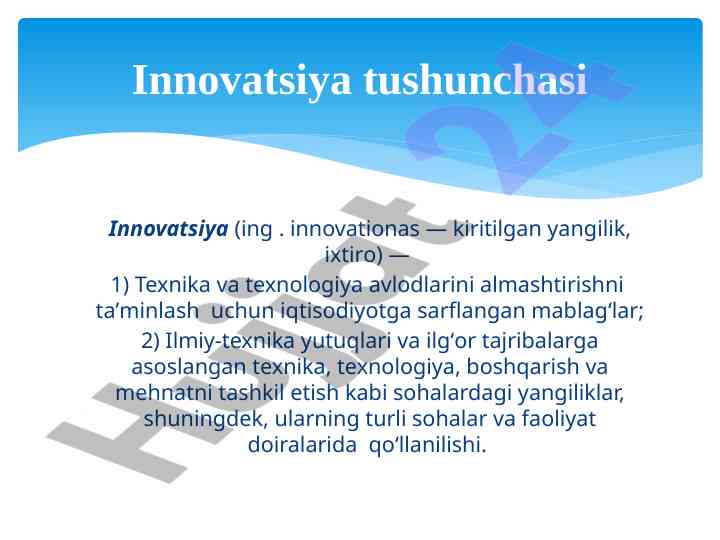 Innovatsiya tushunchasi

Innovatsiya (ing . innovationas — kiritilgan yangilik, ixtiro) —

1) Texnika va texnologiya avlodlarini almashtirishni ta’minlash uchun iqtisodiyotga sarflangan mablag‘lar;

2) Ilmiy-texnika yutuqlari va ilg‘or tajribalarga asoslangan texnika, texnologiya, boshqarish va mehnatni tashkil etish kabi sohalardagi yangiliklar, shuningdek, ularning turli sohalar va faoliyat doiralarida qo‘llanilishi.

Hujjat 24